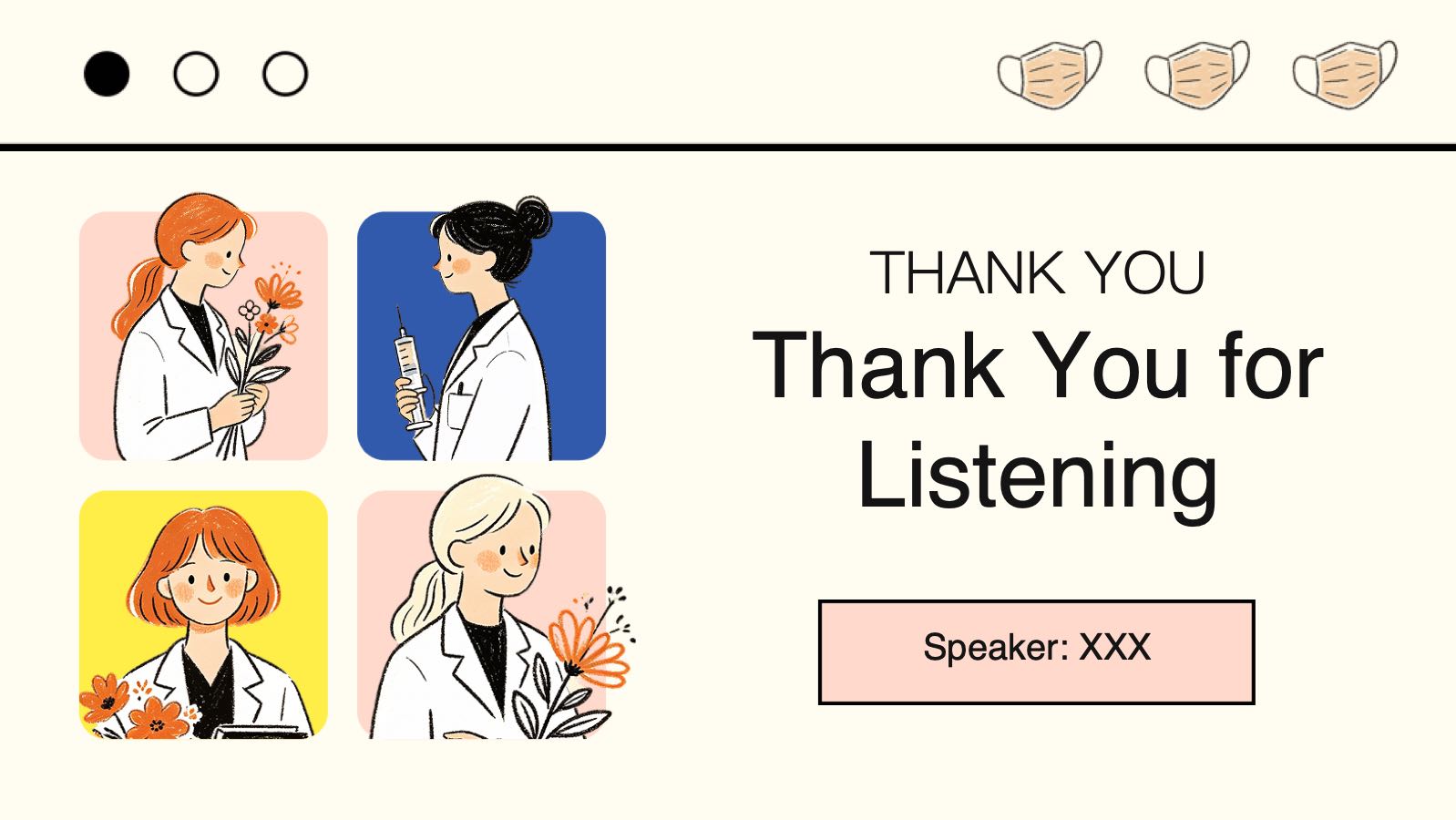 THANK YOU

Thank You for Listening

Speaker: XXX